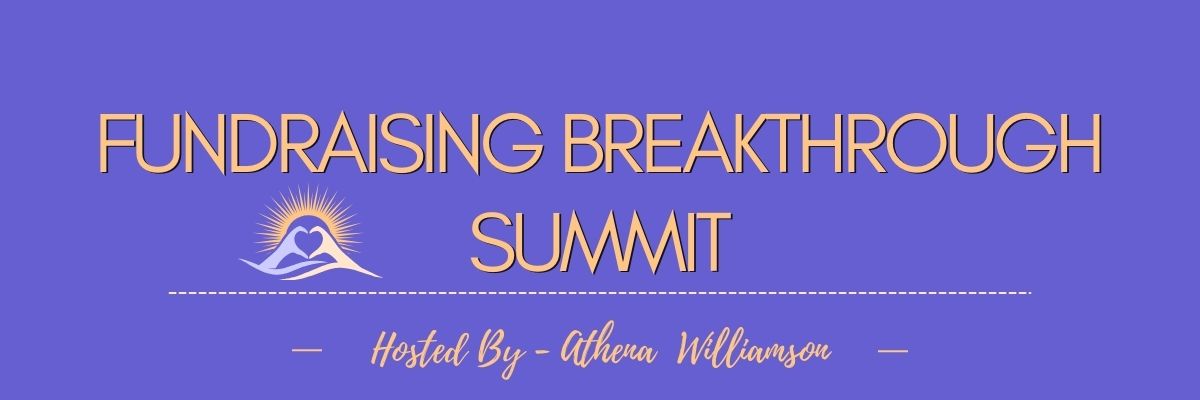 FUNDRAISING BREAKTHROUGH SUMMIT

— Hosted By - Athena Williamson —